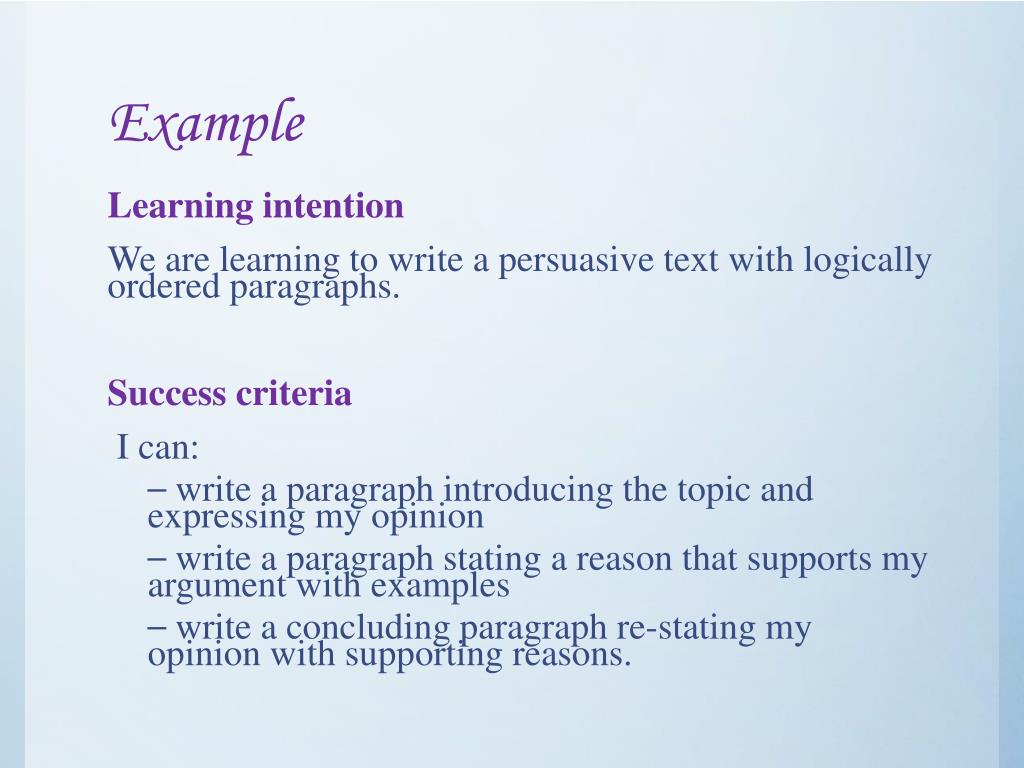 Example

Learning intention

We are learning to write a persuasive text with logically ordered paragraphs.

Success criteria

I can:

– write a paragraph introducing the topic and expressing my opinion

– write a paragraph stating a reason that supports my argument with examples

– write a concluding paragraph re-stating my opinion with supporting reasons.